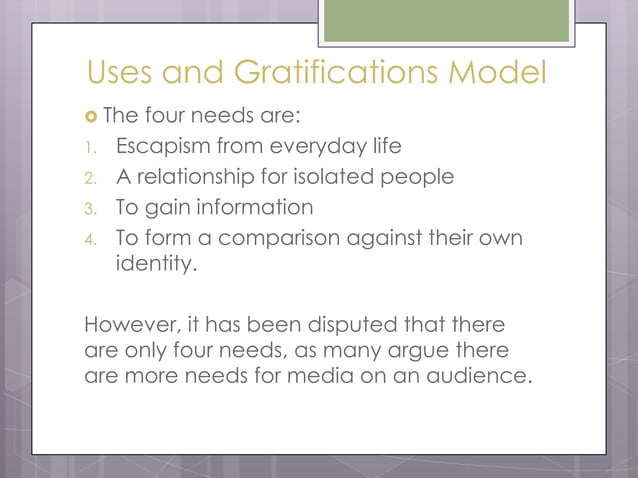 Uses and Gratifications Model

The four needs are:

1. Escapism from everyday life
2. A relationship for isolated people
3. To gain information
4. To form a comparison against their own identity.

However, it has been disputed that there are only four needs, as many argue there are more needs for media on an audience.